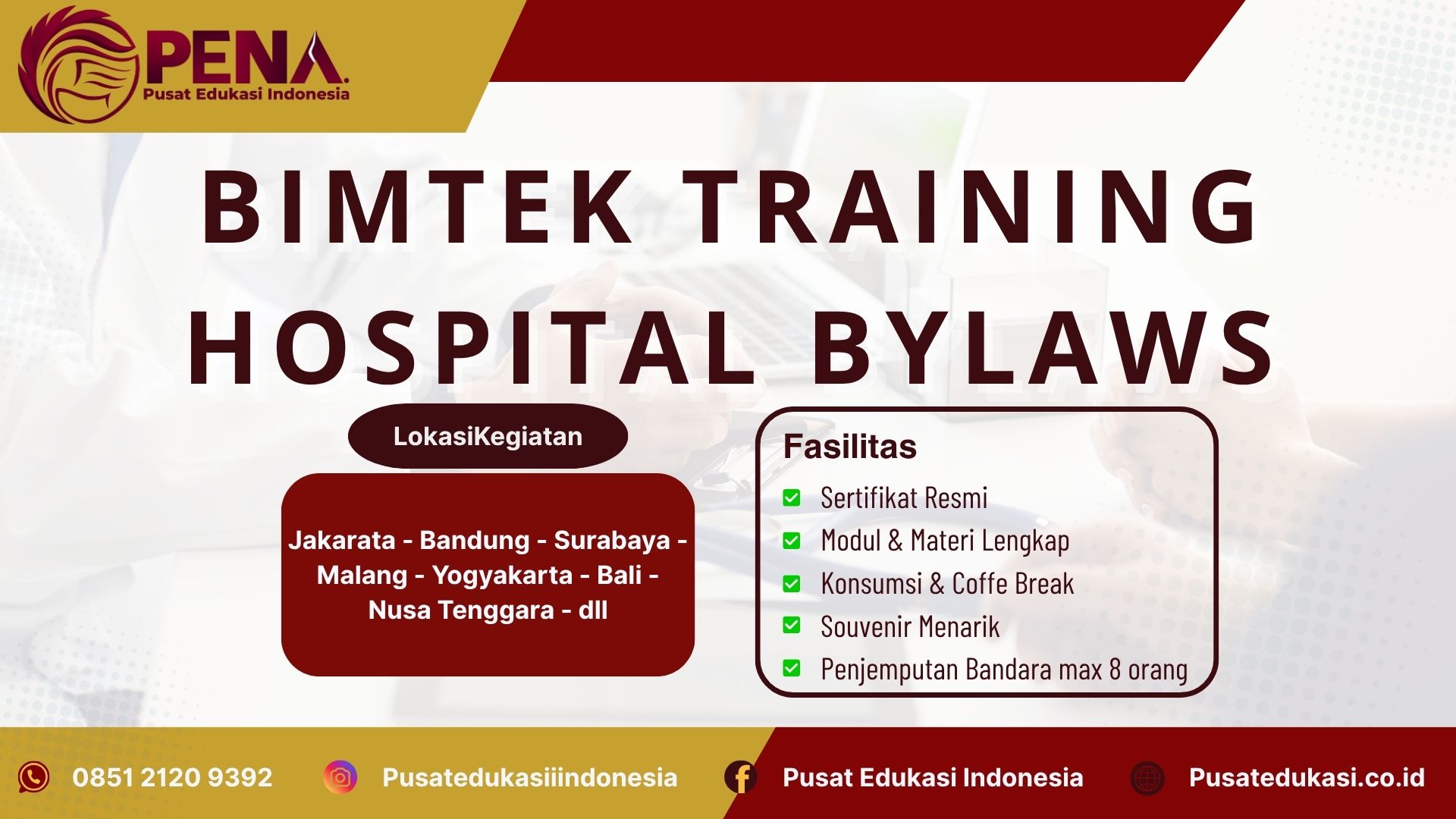 PENA.
Pusat Edukasi Indonesia

BIMTEK TRAINING HOSPITAL BYLAWS

LokasiKegiatan

Jakarata - Bandung - Surabaya - Malang - Yogyakarta - Bali - Nusa Tenggara - dll

Fasilitas
Sertifikat Resmi
Modul & Materi Lengkap
Konsumsi & Coffe Break
Souvenir Menarik
Penjemputan Bandara max 8 orang

0851 2120 9392
Pusatedukasiiindonesia
Pusat Edukasi Indonesia
Pusatedukasi.co.id